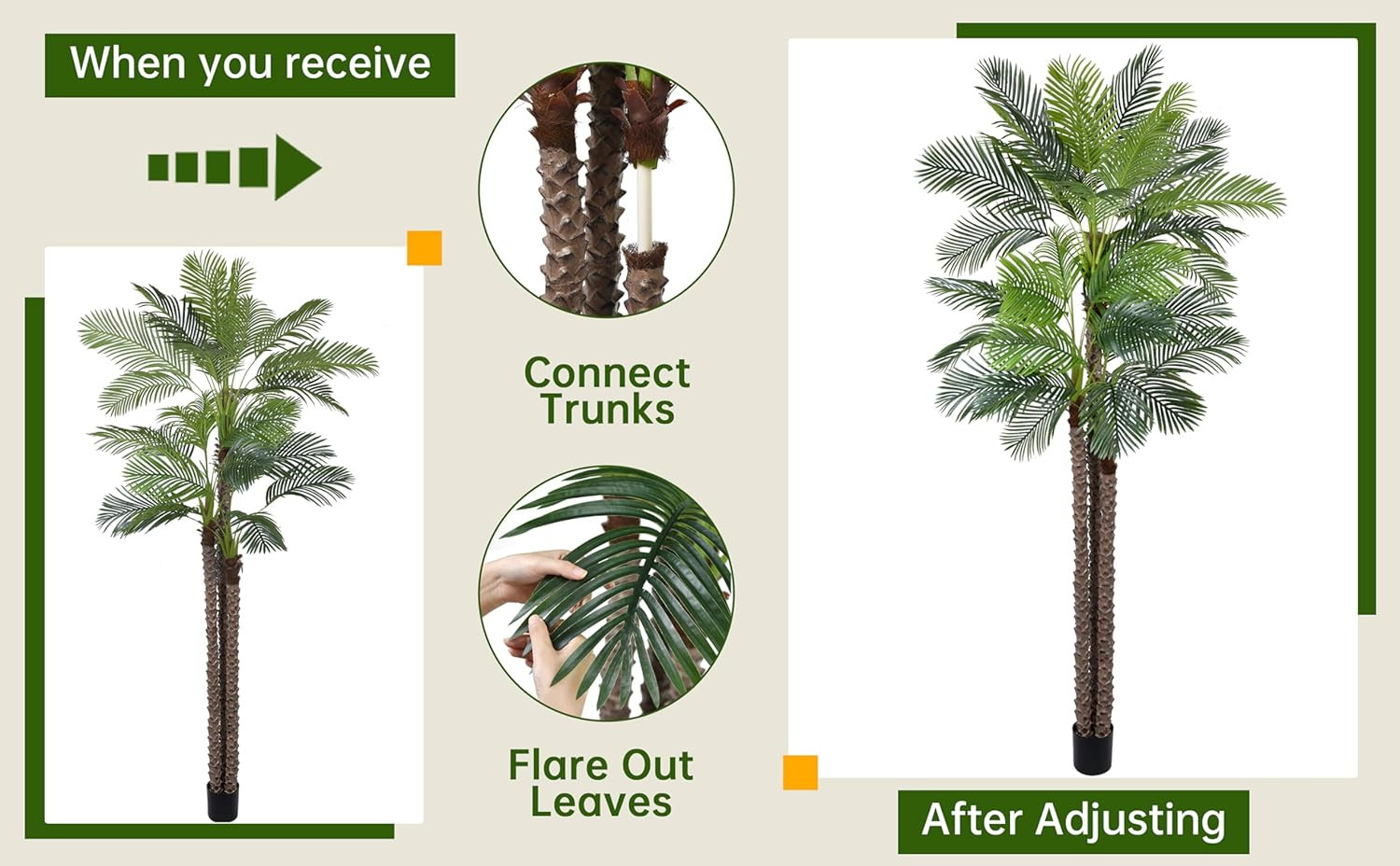 When you receive

Connect Trunks

Flare Out Leaves

After Adjusting